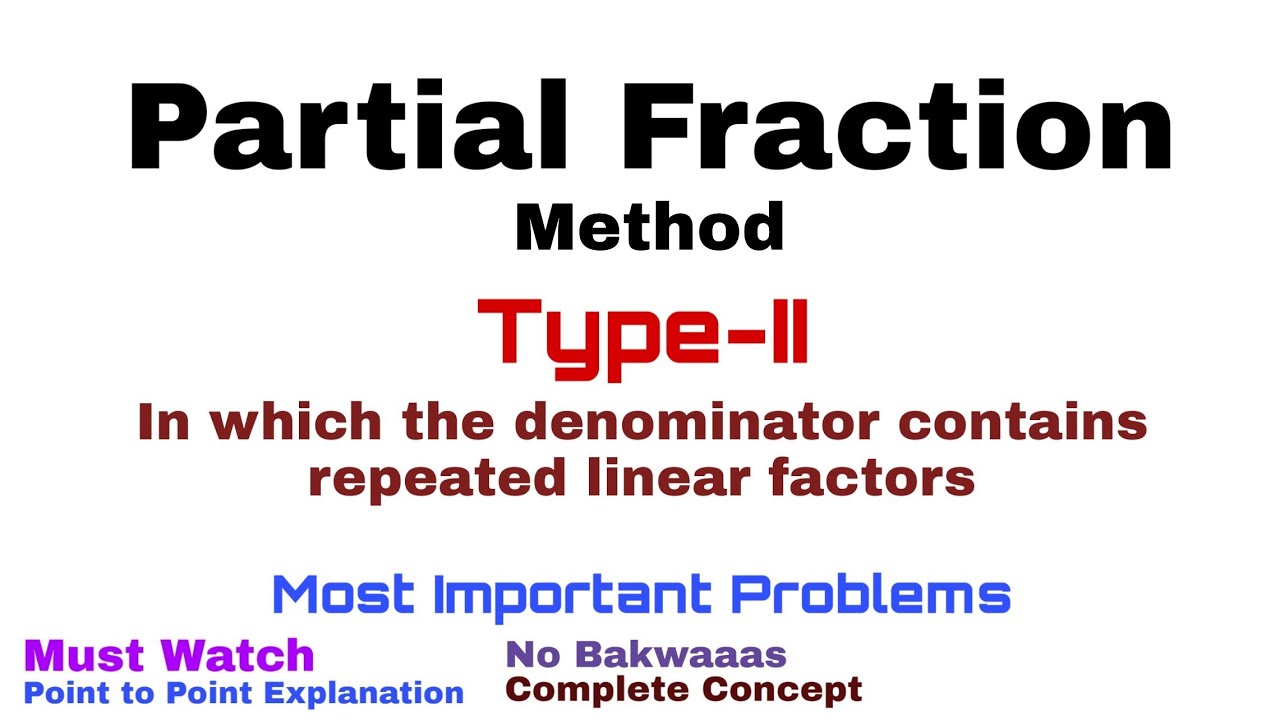 Partial Fraction
Method

Type-II

In which the denominator contains repeated linear factors

Most Important Problems

Must Watch
Point to Point Explanation

No Bakwaaas
Complete Concept